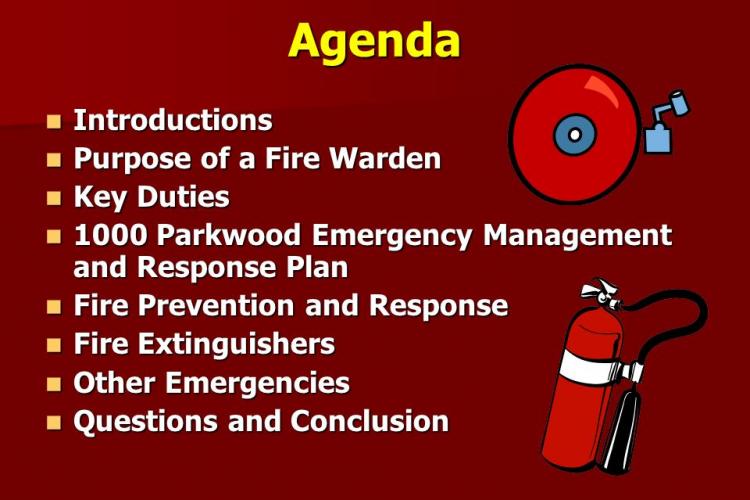 Agenda

- Introductions
- Purpose of a Fire Warden
- Key Duties
- 1000 Parkwood Emergency Management and Response Plan
- Fire Prevention and Response
- Fire Extinguishers
- Other Emergencies
- Questions and Conclusion